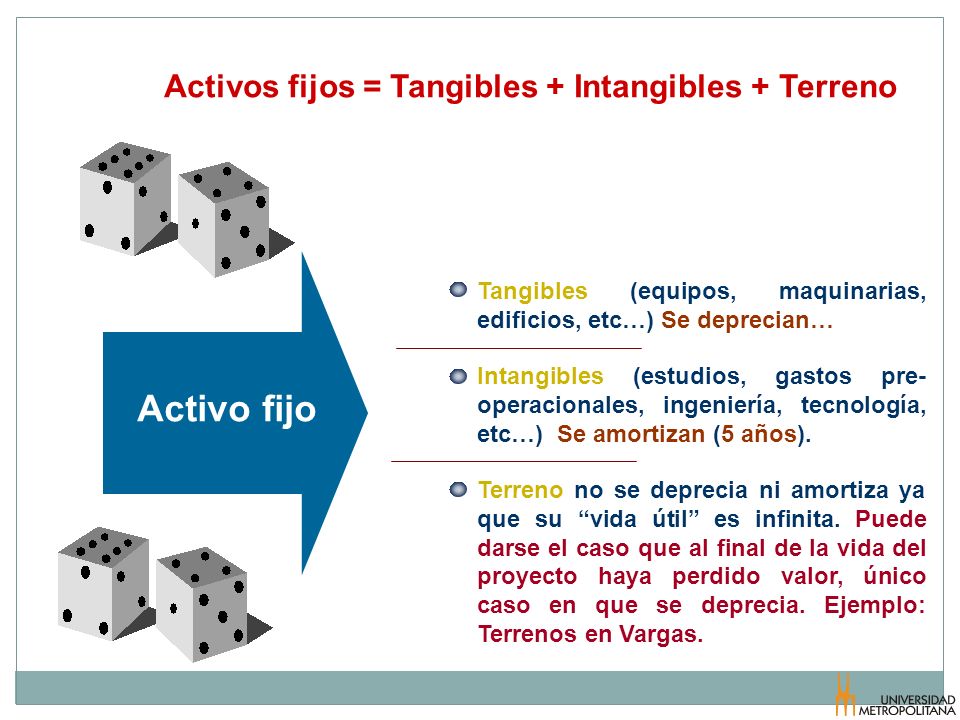 Activos fijos = Tangibles + Intangibles + Terreno

Activo fijo

Tangibles (equipos, maquinarias, edificios, etc…) Se deprecian…

Intangibles (estudios, gastos pre-operacionales, ingeniería, tecnología, etc…) Se amortizan (5 años).

Terreno no se deprecia ni amortiza ya que su “vida útil” es infinita. Puede darse el caso que al final de la vida del proyecto haya perdido valor, único caso en que se deprecia. Ejemplo: Terrenos en Vargas.

UNIVERSIDAD METROPOLITANA